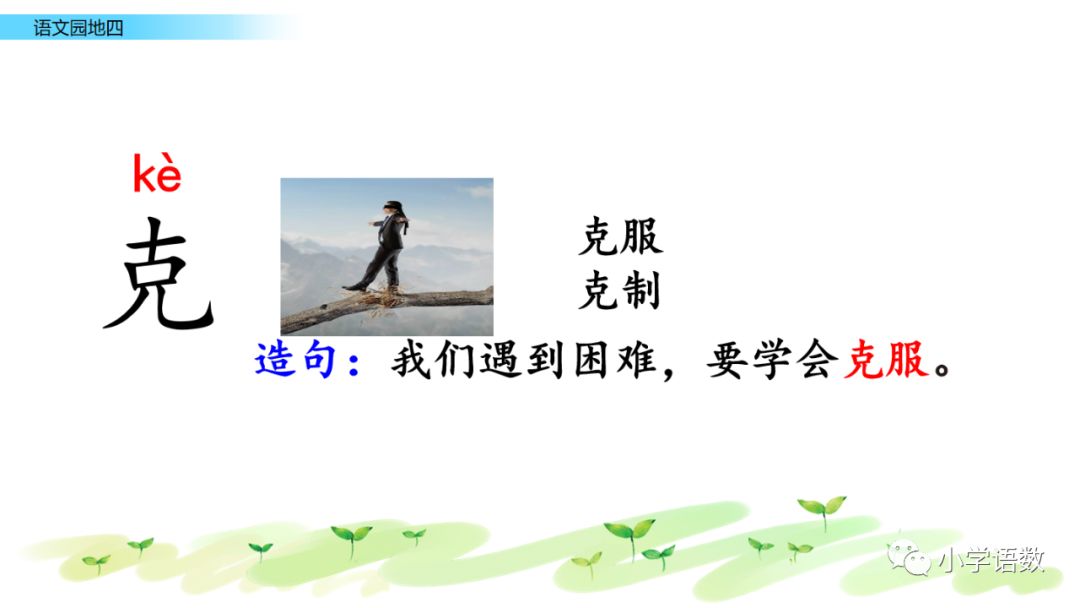 语文园地四

kè
克

克服
克制

造句：我们遇到困难，要学会克服。

小学语数